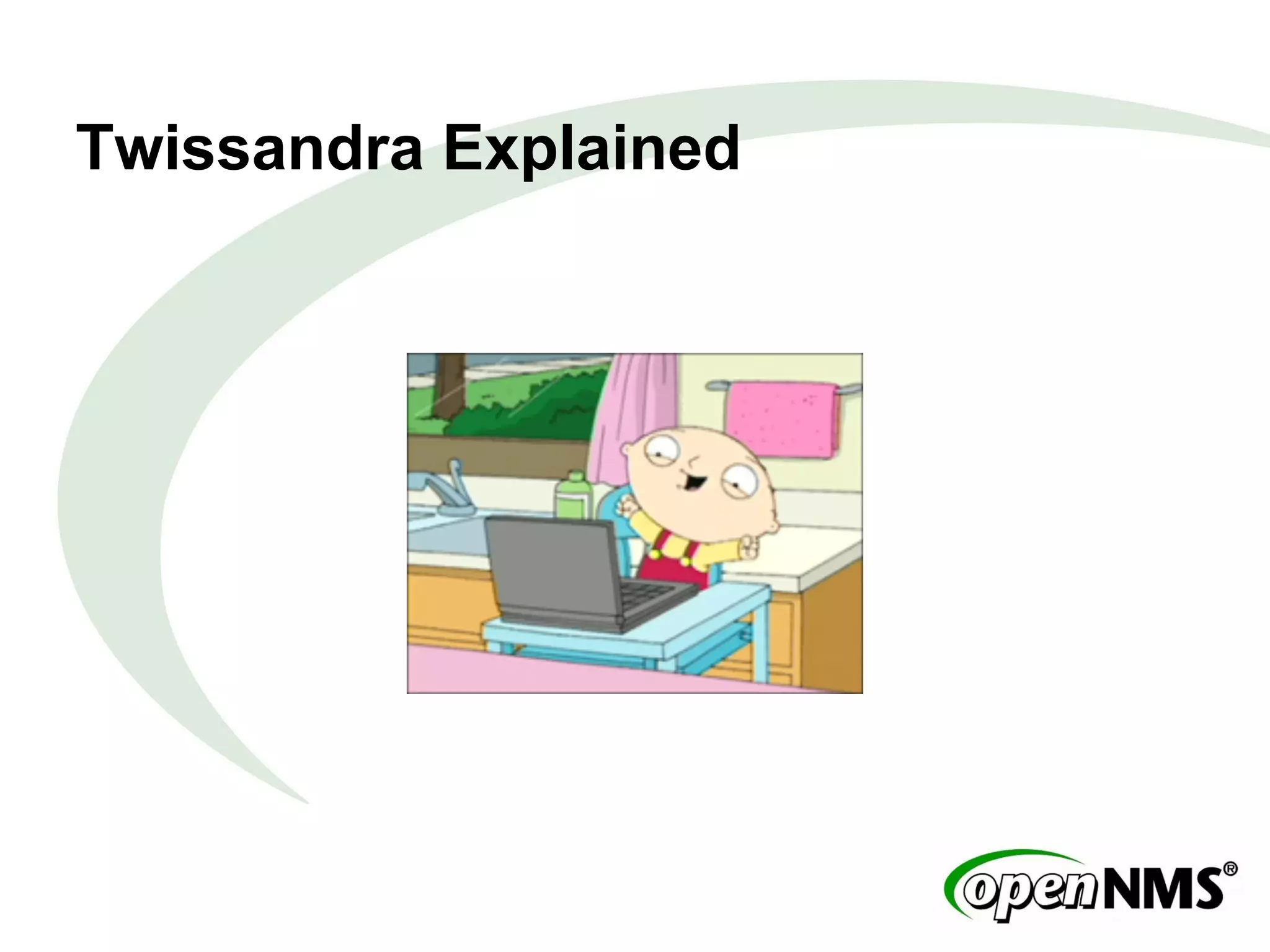 Twissandra Explained

openNMS®